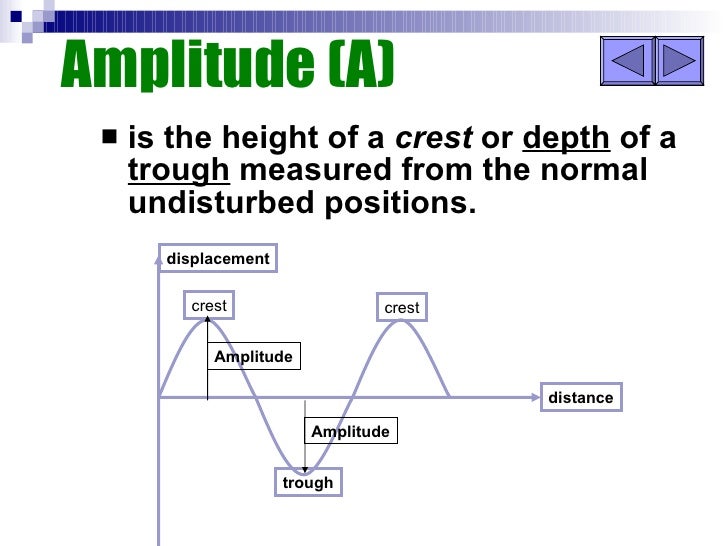 Amplitude (A)

■ is the height of a crest or depth of a trough measured from the normal undisturbed positions.

displacement

crest

crest

Amplitude

distance

Amplitude

trough